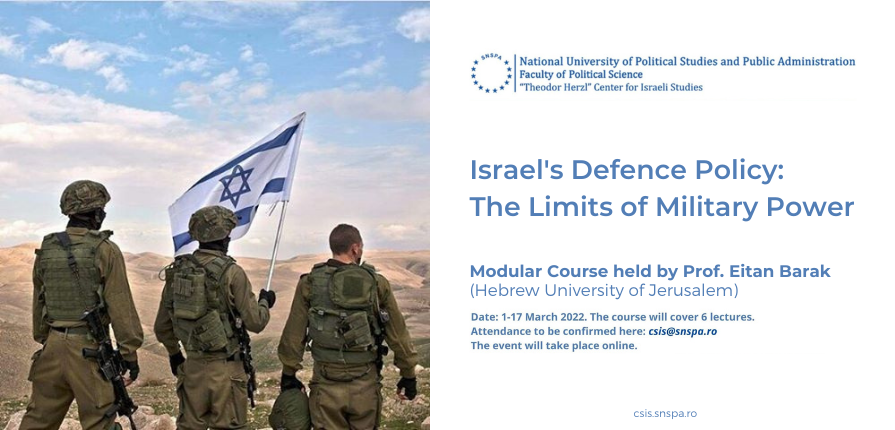 SNSPA

National University of Political Studies and Public Administration
Faculty of Political Science
"Theodor Herzl" Center for Israeli Studies

Israel's Defence Policy: The Limits of Military Power

Modular Course held by Prof. Eitan Barak
(Hebrew University of Jerusalem)

Date: 1-17 March 2022. The course will cover 6 lectures.
Attendance to be confirmed here: csis@snspa.ro
The event will take place online.

csis.snspa.ro